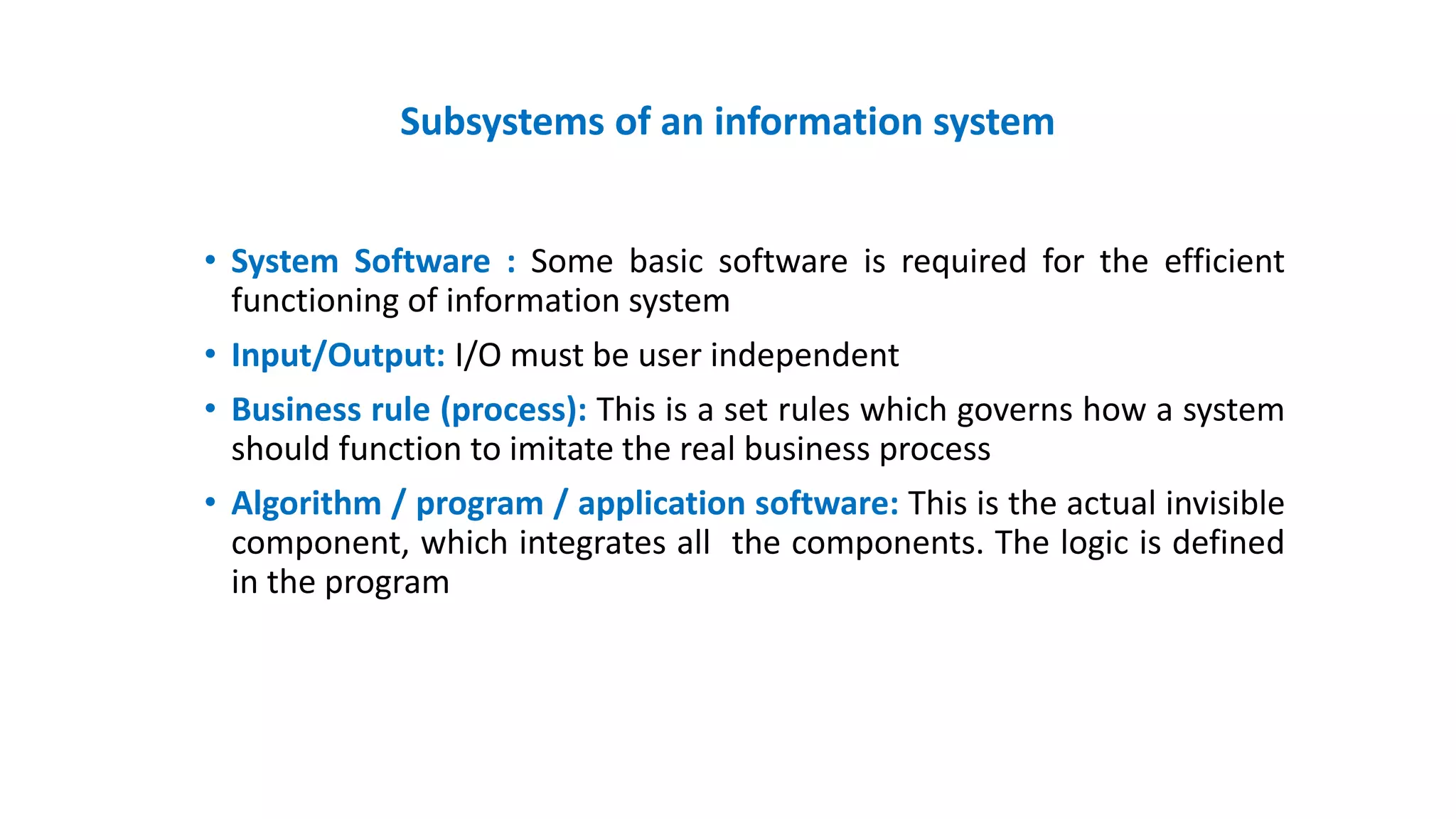 Subsystems of an information system

• System Software : Some basic software is required for the efficient functioning of information system

• Input/Output: I/O must be user independent

• Business rule (process): This is a set rules which governs how a system should function to imitate the real business process

• Algorithm / program / application software: This is the actual invisible component, which integrates all the components. The logic is defined in the program